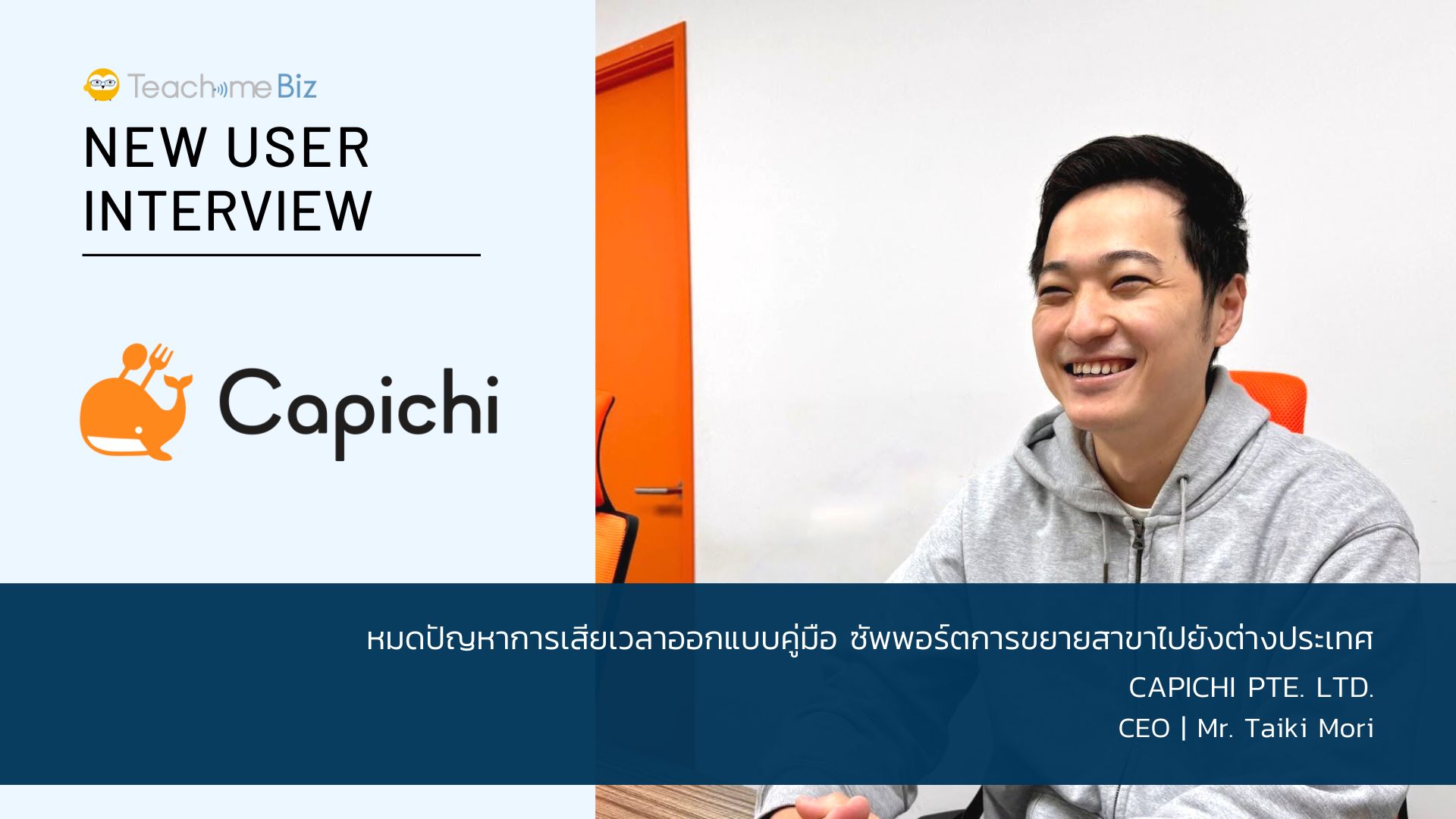 Teachme Biz

NEW USER INTERVIEW

Capichi

หมดปัญหาการเสียเวลาออกแบบคู่มือ ซัพพอร์ตการขยายสาขาไปยังต่างประเทศ

CAPICHI PTE. LTD.

CEO | Mr. Taiki Mori